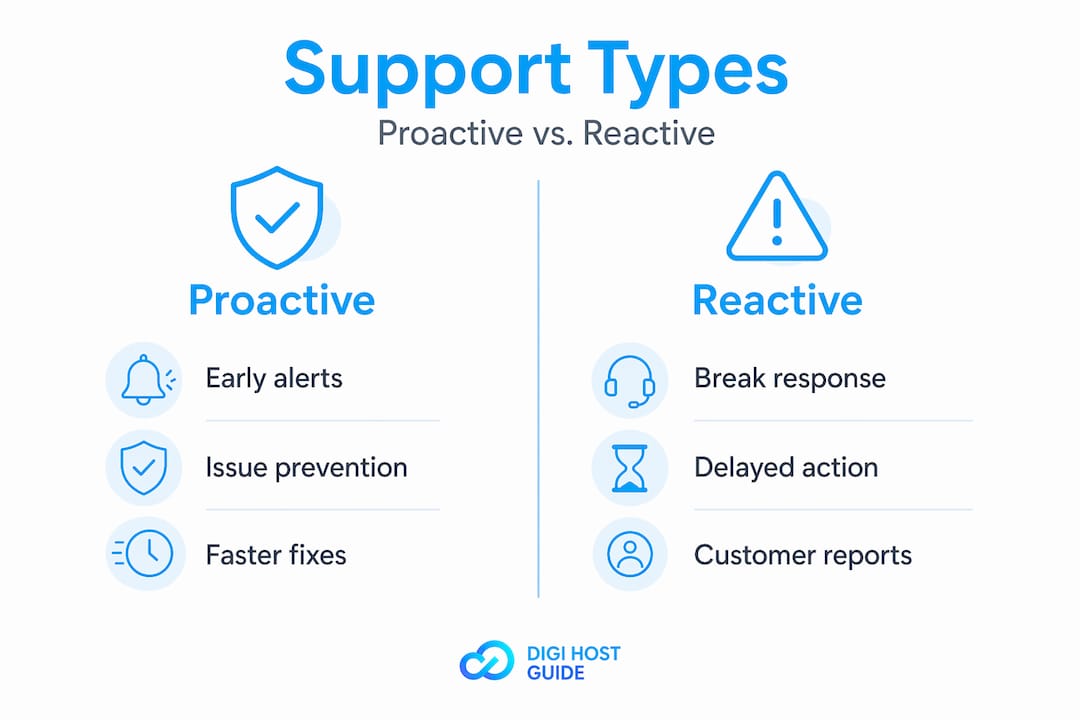 Support Types

Proactive vs. Reactive

Proactive

Early alerts

Issue prevention

Faster fixes

Reactive

Break response

Delayed action

Customer reports

DIGI HOST GUIDE